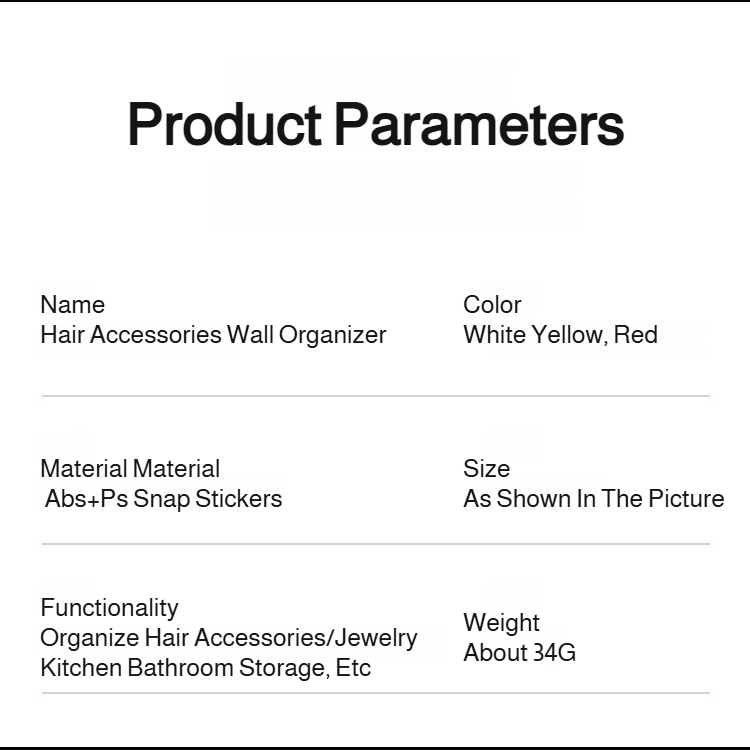 Product Parameters

Name
Hair Accessories Wall Organizer

Color
White Yellow, Red

Material Material
Abs+Ps Snap Stickers

Size
As Shown In The Picture

Functionality
Organize Hair Accessories/Jewelry
Kitchen Bathroom Storage, Etc

Weight
About 34G